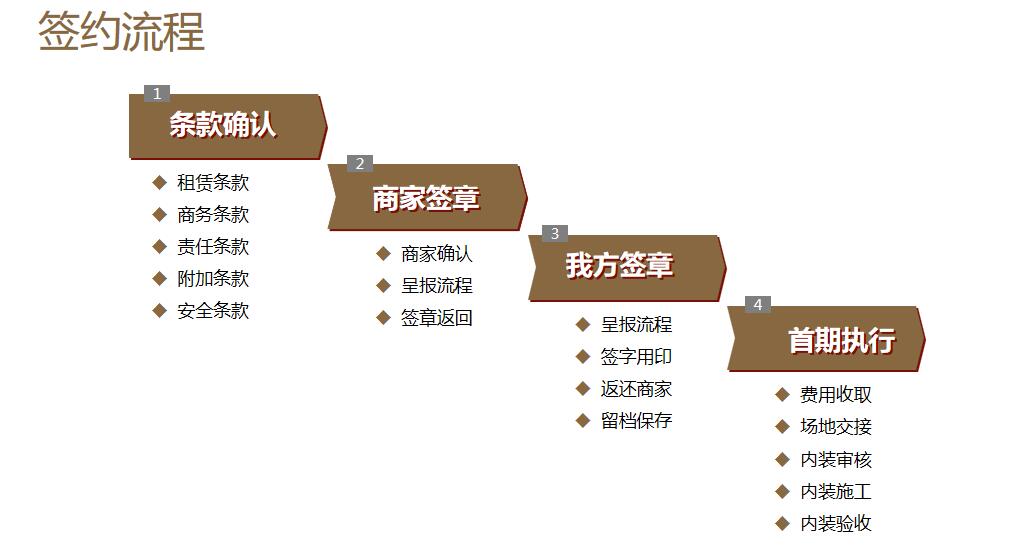 签约流程

1
条款确认
◆ 租赁条款
◆ 商务条款
◆ 责任条款
◆ 附加条款
◆ 安全条款

2
商家签章
◆ 商家确认
◆ 呈报流程
◆ 签章返回

3
我方签章
◆ 呈报流程
◆ 签字用印
◆ 返还商家
◆ 留档保存

4
首期执行
◆ 费用收取
◆ 场地交接
◆ 内装审核
◆ 内装施工
◆ 内装验收